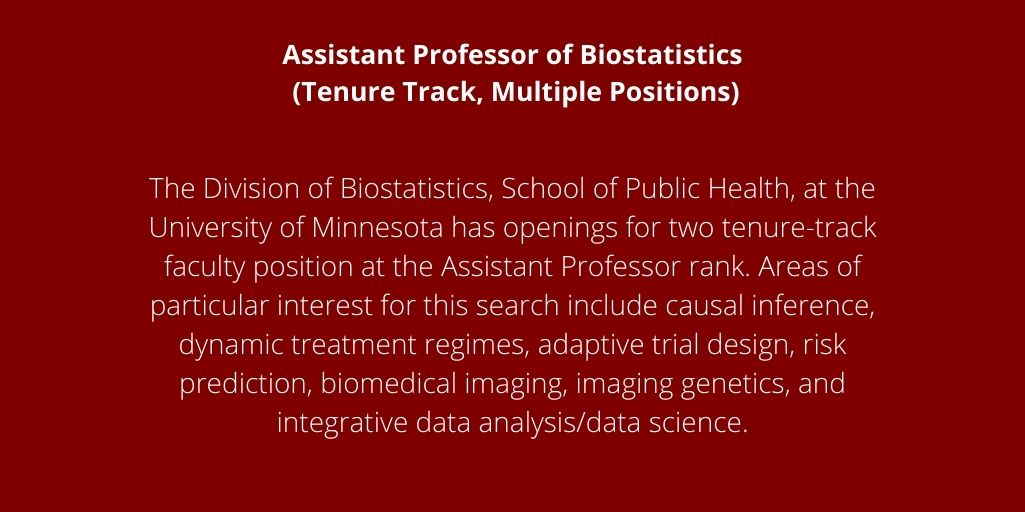 Assistant Professor of Biostatistics
(Tenure Track, Multiple Positions)

The Division of Biostatistics, School of Public Health, at the University of Minnesota has openings for two tenure-track faculty position at the Assistant Professor rank. Areas of particular interest for this search include causal inference, dynamic treatment regimes, adaptive trial design, risk prediction, biomedical imaging, imaging genetics, and integrative data analysis/data science.